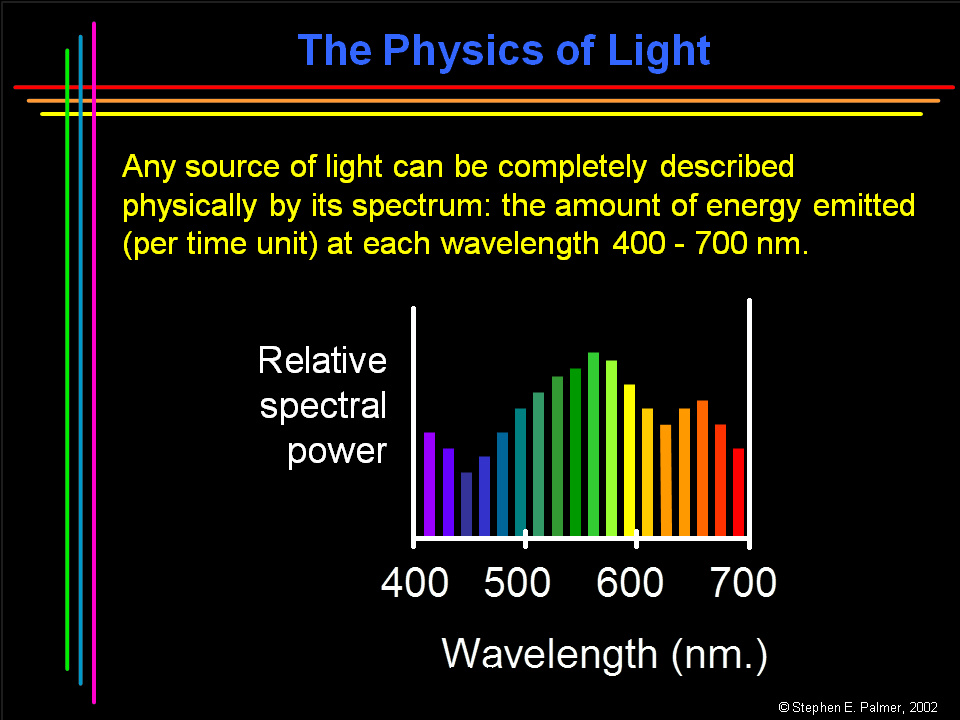 The Physics of Light

Any source of light can be completely described physically by its spectrum: the amount of energy emitted (per time unit) at each wavelength 400 - 700 nm.

Relative spectral power

400 500 600 700

Wavelength (nm.)

© Stephen E. Palmer, 2002